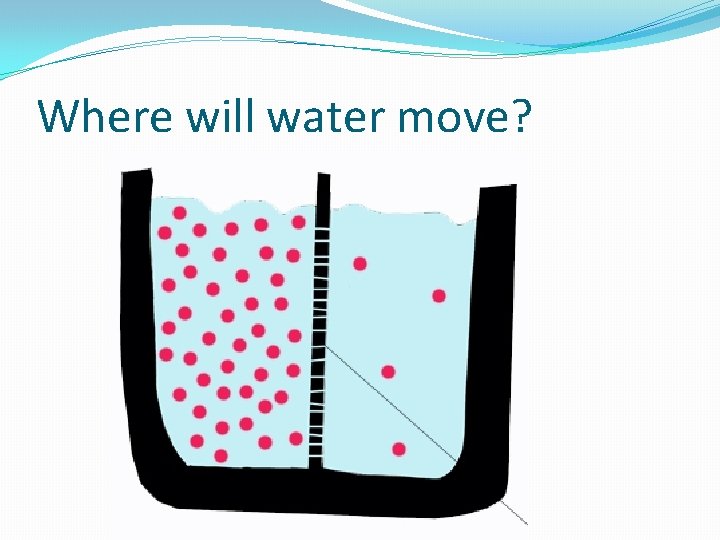 Where will water move?